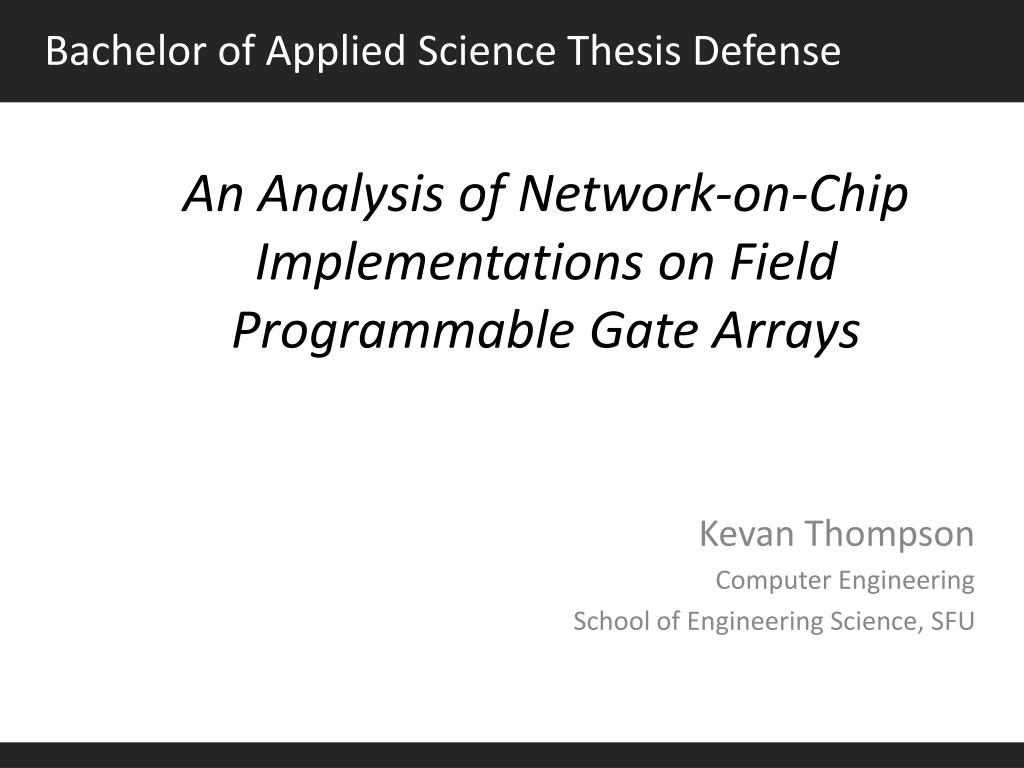 Bachelor of Applied Science Thesis Defense

An Analysis of Network-on-Chip Implementations on Field Programmable Gate Arrays

Kevan Thompson
Computer Engineering
School of Engineering Science, SFU